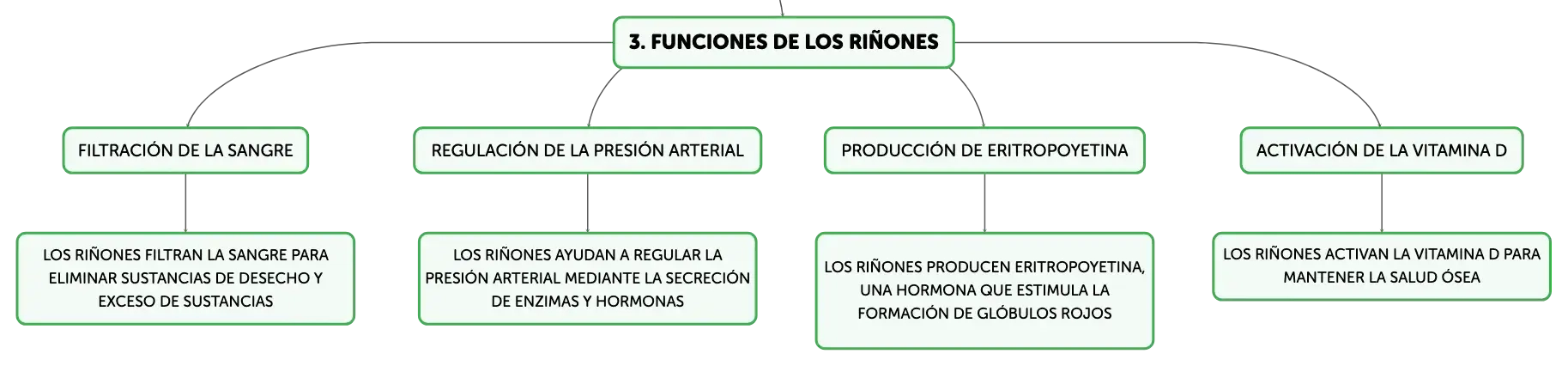 3. FUNCIONES DE LOS RIÑONES

FILTRACIÓN DE LA SANGRE

LOS RIÑONES FILTRAN LA SANGRE PARA ELIMINAR SUSTANCIAS DE DESECHO Y EXCESO DE SUSTANCIAS

REGULACIÓN DE LA PRESIÓN ARTERIAL

LOS RIÑONES AYUDAN A REGULAR LA PRESIÓN ARTERIAL MEDIANTE LA SECRECIÓN DE ENZIMAS Y HORMONAS

PRODUCCIÓN DE ERITROPOYETINA

LOS RIÑONES PRODUCEN ERITROPOYETINA, UNA HORMONA QUE ESTIMULA LA FORMACIÓN DE GLÓBULOS ROJOS

ACTIVACIÓN DE LA VITAMINA D

LOS RIÑONES ACTIVAN LA VITAMINA D PARA MANTENER LA SALUD ÓSEA